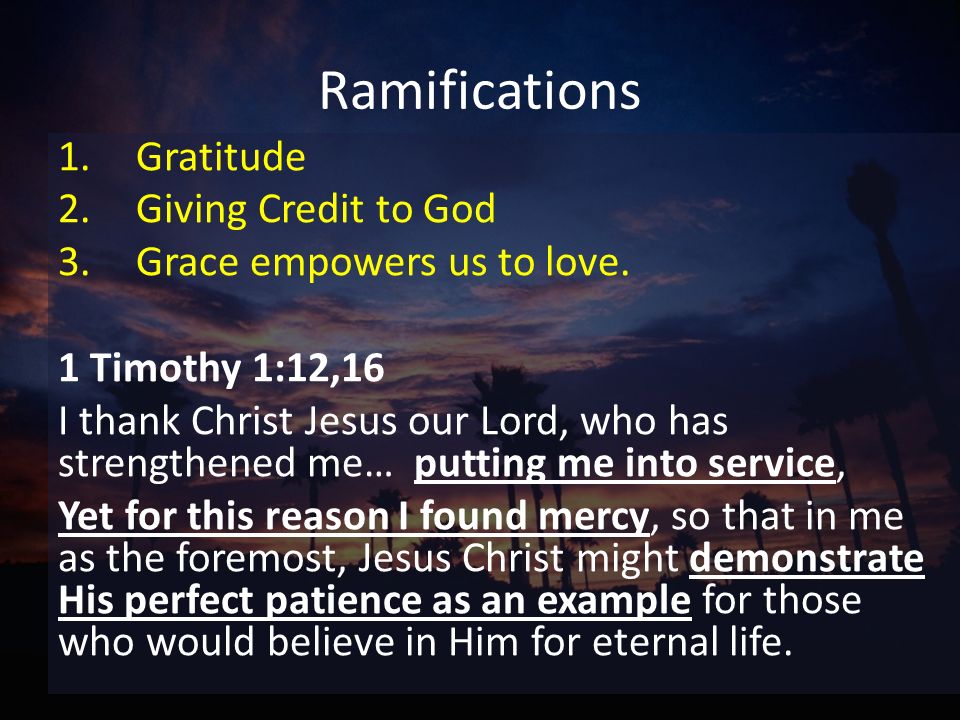 Ramifications

1. Gratitude
2. Giving Credit to God
3. Grace empowers us to love.

1 Timothy 1:12,16

I thank Christ Jesus our Lord, who has strengthened me… putting me into service,

Yet for this reason I found mercy, so that in me as the foremost, Jesus Christ might demonstrate His perfect patience as an example for those who would believe in Him for eternal life.